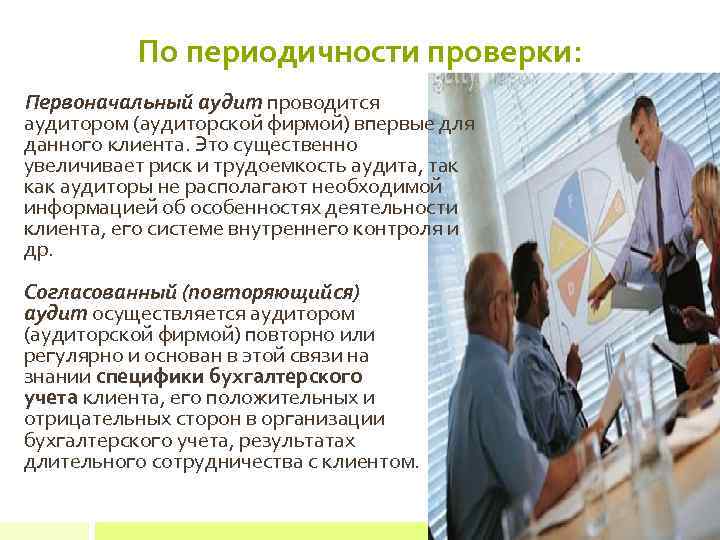 По периодичности проверки:

Первоначальный аудит проводится аудитором (аудиторской фирмой) впервые для данного клиента. Это существенно увеличивает риск и трудоемкость аудита, так как аудиторы не располагают необходимой информацией об особенностях деятельности клиента, его системе внутреннего контроля и др.

Согласованный (повторяющийся) аудит осуществляется аудитором (аудиторской фирмой) повторно или регулярно и основан в этой связи на знании специфики бухгалтерского учета клиента, его положительных и отрицательных сторон в организации бухгалтерского учета, результатах длительного сотрудничества с клиентом.